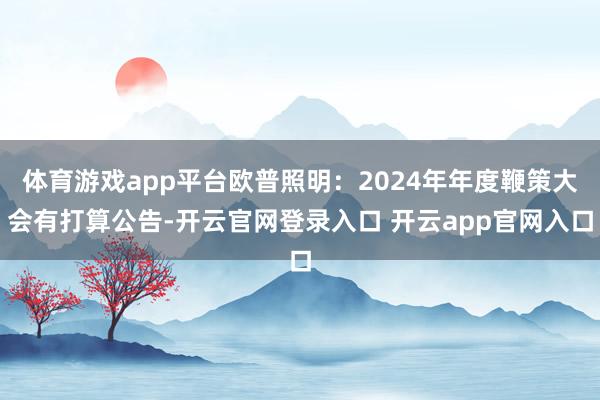 体育游戏app平台欧普照明：2024年年度鞭策大会有打算公告-开云官网登录入口 开云app官网入口口